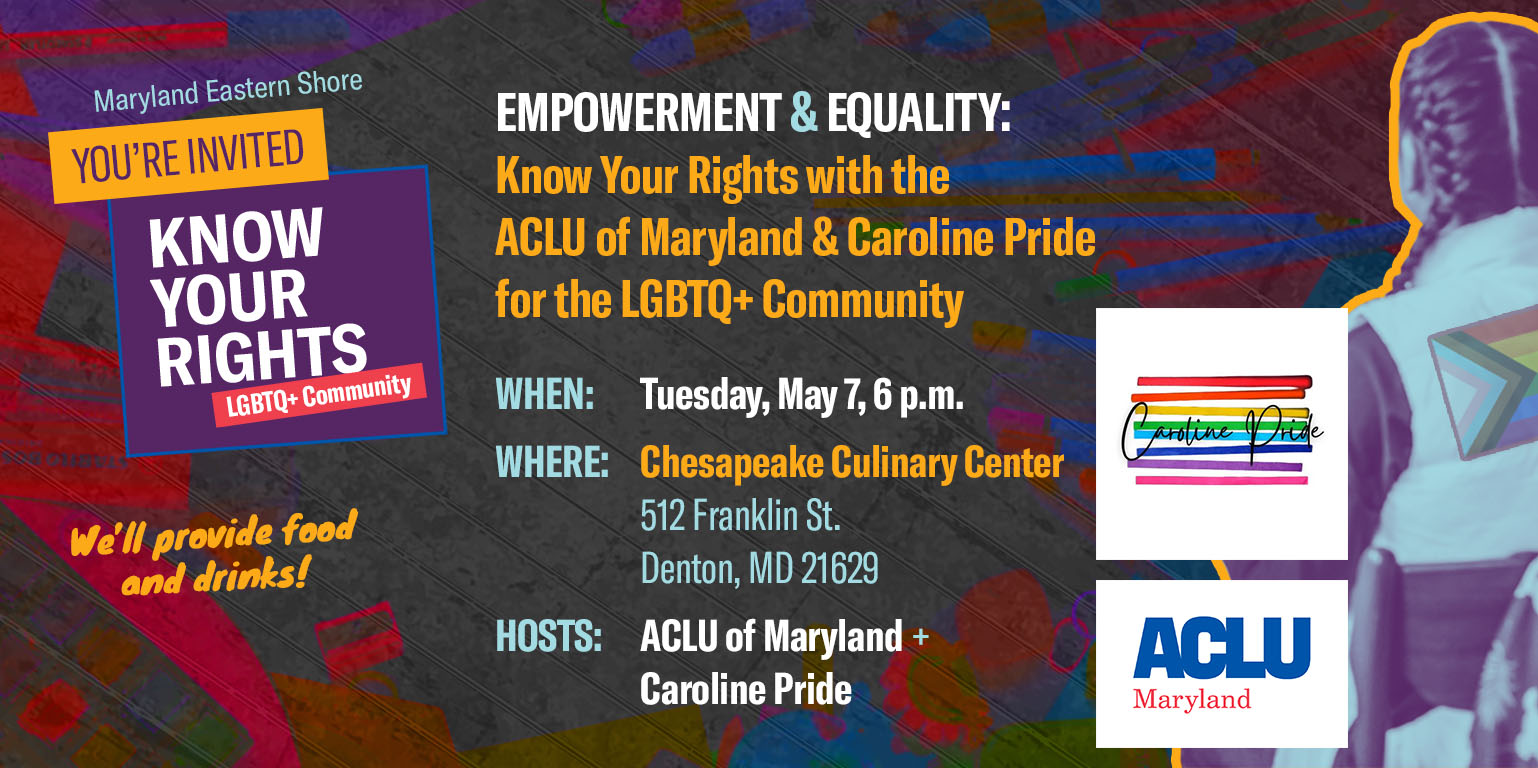 Maryland Eastern Shore

YOU'RE INVITED

KNOW YOUR RIGHTS

LGBTQ+ Community

We'll provide food and drinks!

EMPOWERMENT & EQUALITY:
Know Your Rights with the ACLU of Maryland & Caroline Pride for the LGBTQ+ Community

WHEN: Tuesday, May 7, 6 p.m.

WHERE: Chesapeake Culinary Center
512 Franklin St.
Denton, MD 21629

HOSTS: ACLU of Maryland + Caroline Pride

Caroline Pride

ACLU
Maryland